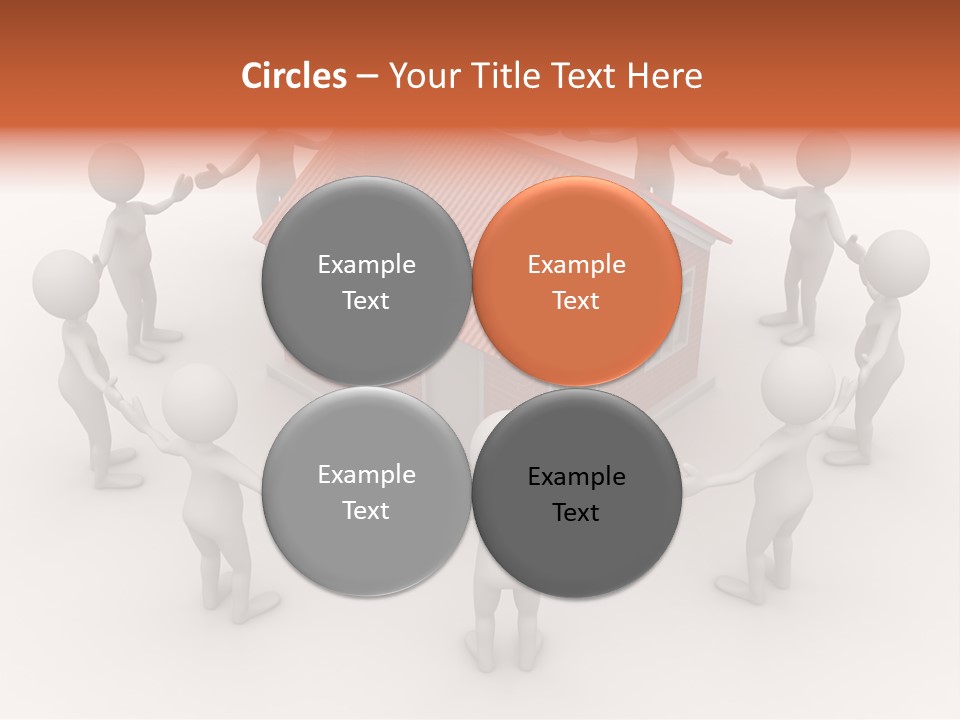 Circles – Your Title Text Here

Example Text

Example Text

Example Text

Example Text